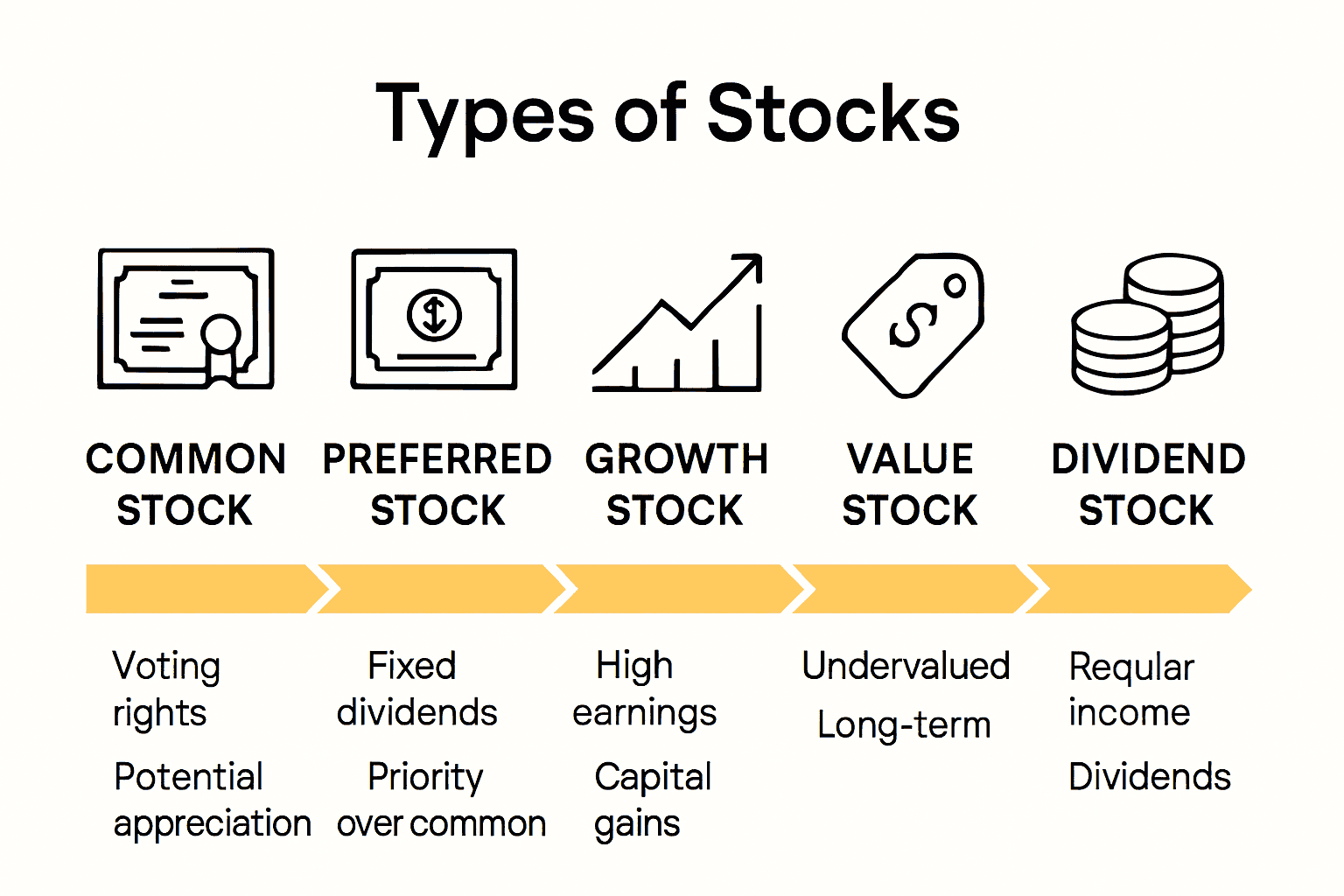 Types of Stocks

COMMON STOCK

Voting rights

Potential appreciation

PREFERRED STOCK

Fixed dividends

Priority over common

GROWTH STOCK

High earnings

Capital gains

VALUE STOCK

Undervalued

Long-term

DIVIDEND STOCK

Reqular income

Dividends